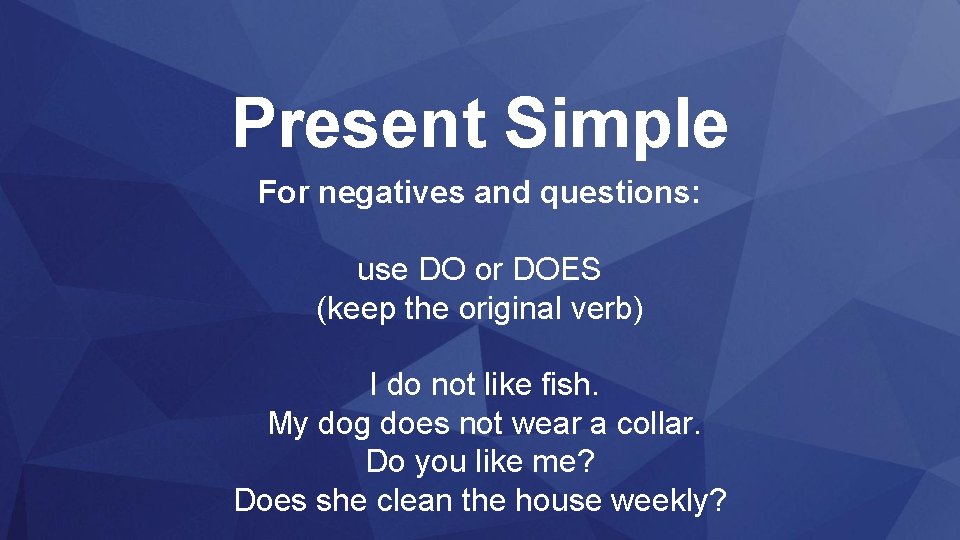 Present Simple

For negatives and questions:

use DO or DOES
(keep the original verb)

I do not like fish.
My dog does not wear a collar.
Do you like me?
Does she clean the house weekly?